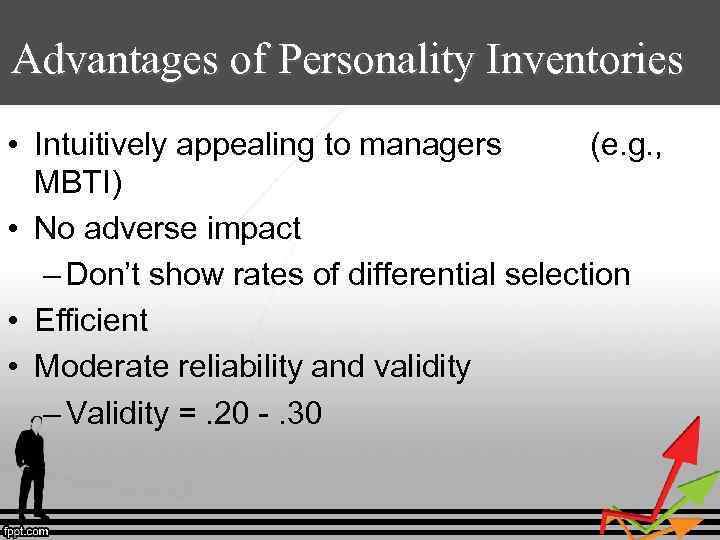 Advantages of Personality Inventories

• Intuitively appealing to managers (e.g., MBTI)
• No adverse impact
– Don't show rates of differential selection
• Efficient
• Moderate reliability and validity
– Validity = .20 - .30

fppt.com